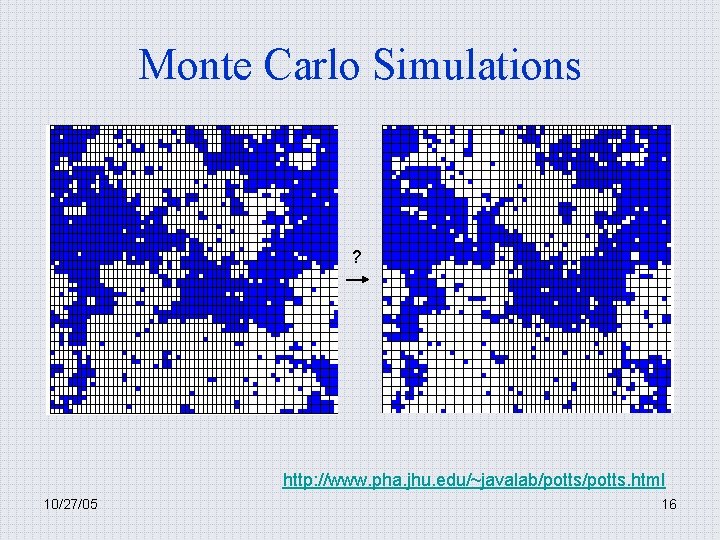 Monte Carlo Simulations

?

http://www.pha.jhu.edu/~javalab/potts/potts.html

10/27/05

16